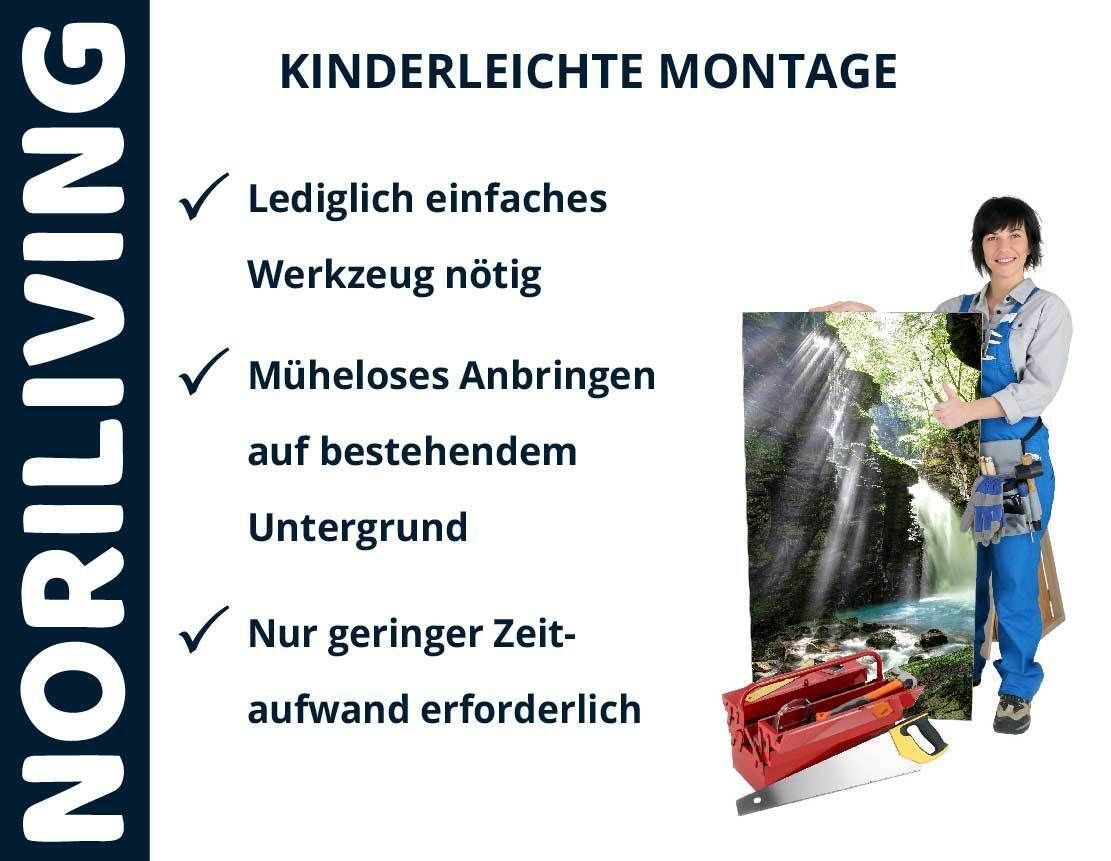 NORILIVING

KINDERLEICHTE MONTAGE

✓ Lediglich einfaches Werkzeug nötig

✓ Müheloses Anbringen auf bestehendem Untergrund

✓ Nur geringer Zeitaufwand erforderlich